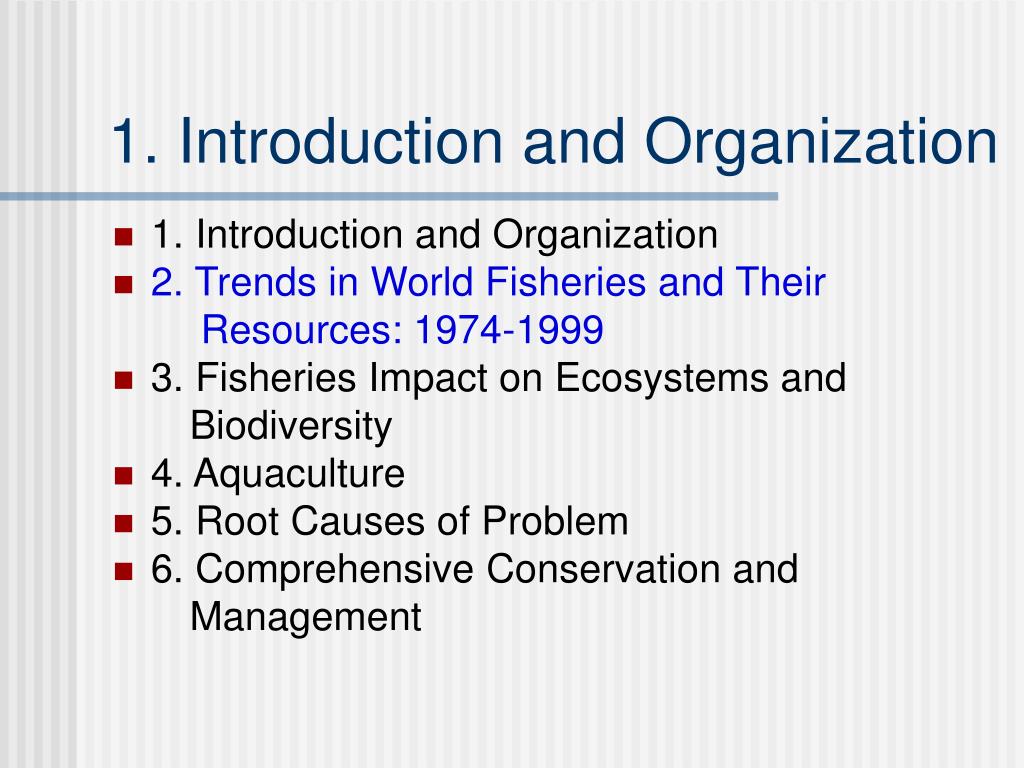 1. Introduction and Organization

- 1. Introduction and Organization
- 2. Trends in World Fisheries and Their Resources: 1974-1999
- 3. Fisheries Impact on Ecosystems and Biodiversity
- 4. Aquaculture
- 5. Root Causes of Problem
- 6. Comprehensive Conservation and Management